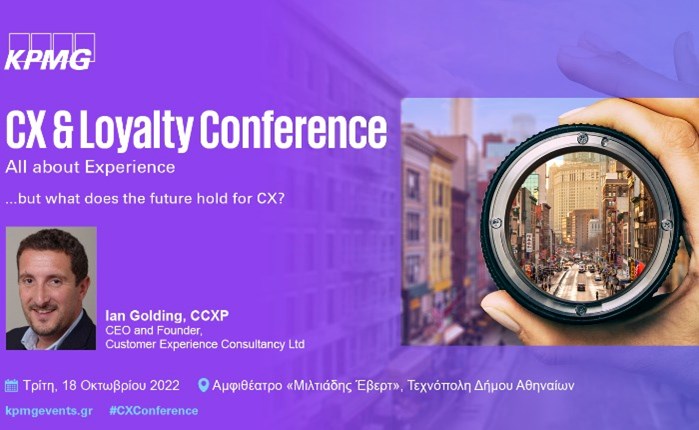 KPMG

CX & Loyalty Conference

All about Experience

...but what does the future hold for CX?

Ian Golding, CCXP
CEO and Founder,
Customer Experience Consultancy Ltd

Τρίτη, 18 Οκτωβρίου 2022 Αμφιθέατρο «Μιλτιάδης Έβερτ», Τεχνόπολη Δήμου Αθηναίων

kpmgevents.gr #CXConference